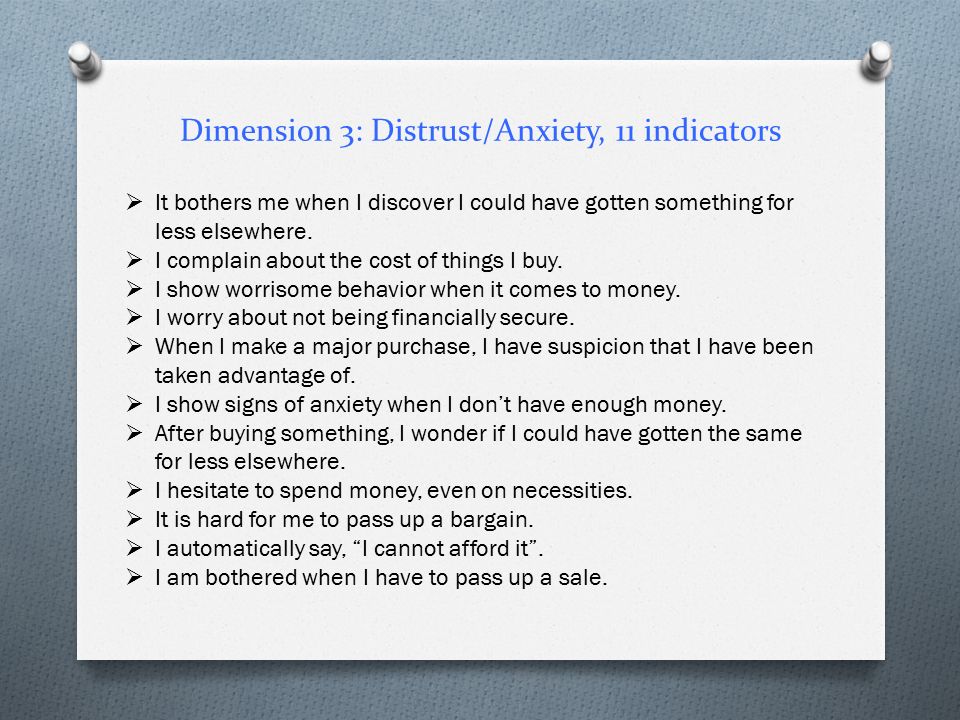 Dimension 3: Distrust/Anxiety, 11 indicators

➢ It bothers me when I discover I could have gotten something for less elsewhere.
➢ I complain about the cost of things I buy.
➢ I show worrisome behavior when it comes to money.
➢ I worry about not being financially secure.
➢ When I make a major purchase, I have suspicion that I have been taken advantage of.
➢ I show signs of anxiety when I don't have enough money.
➢ After buying something, I wonder if I could have gotten the same for less elsewhere.
➢ I hesitate to spend money, even on necessities.
➢ It is hard for me to pass up a bargain.
➢ I automatically say, "I cannot afford it".
➢ I am bothered when I have to pass up a sale.